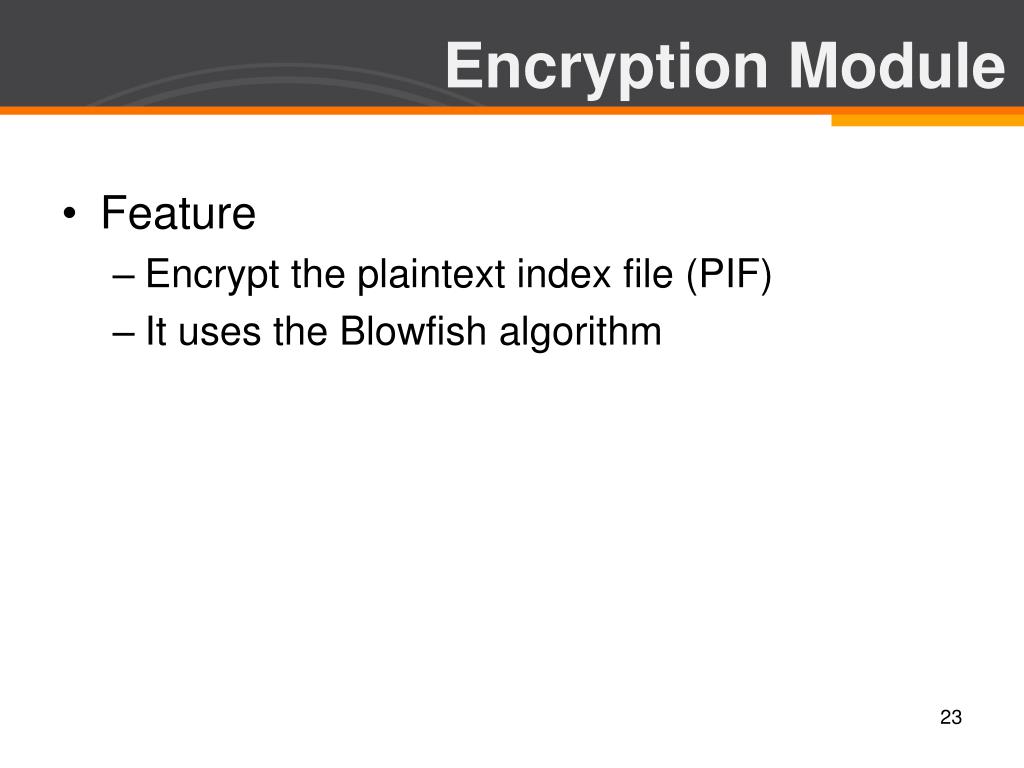 Encryption Module

• Feature
– Encrypt the plaintext index file (PIF)
– It uses the Blowfish algorithm

23